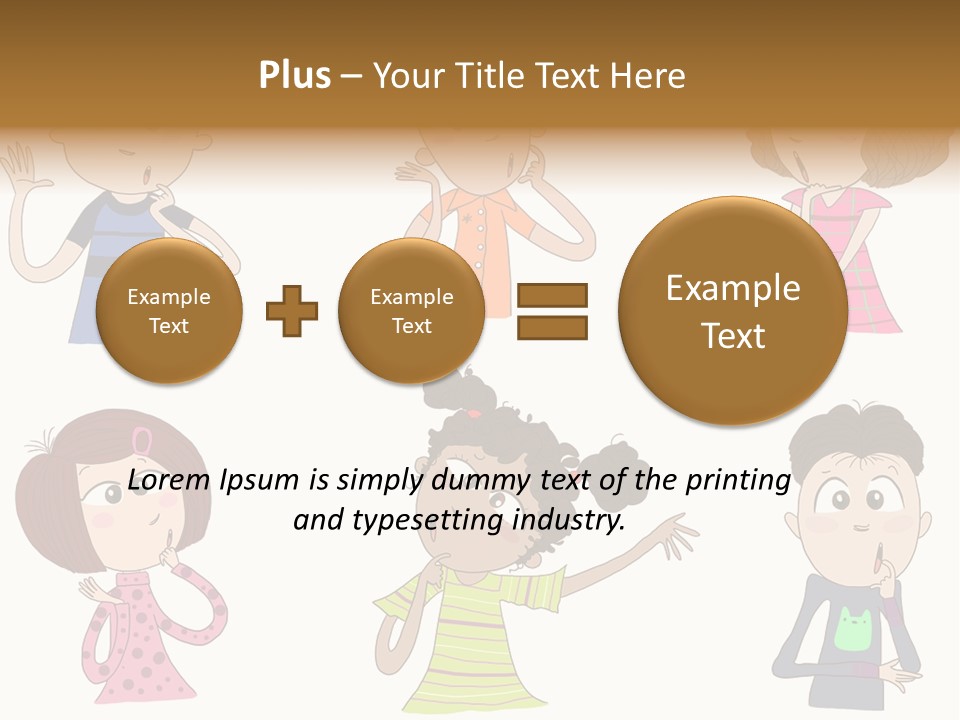 Plus – Your Title Text Here

Example Text

Example Text

Example Text

Lorem Ipsum is simply dummy text of the printing and typesetting industry.